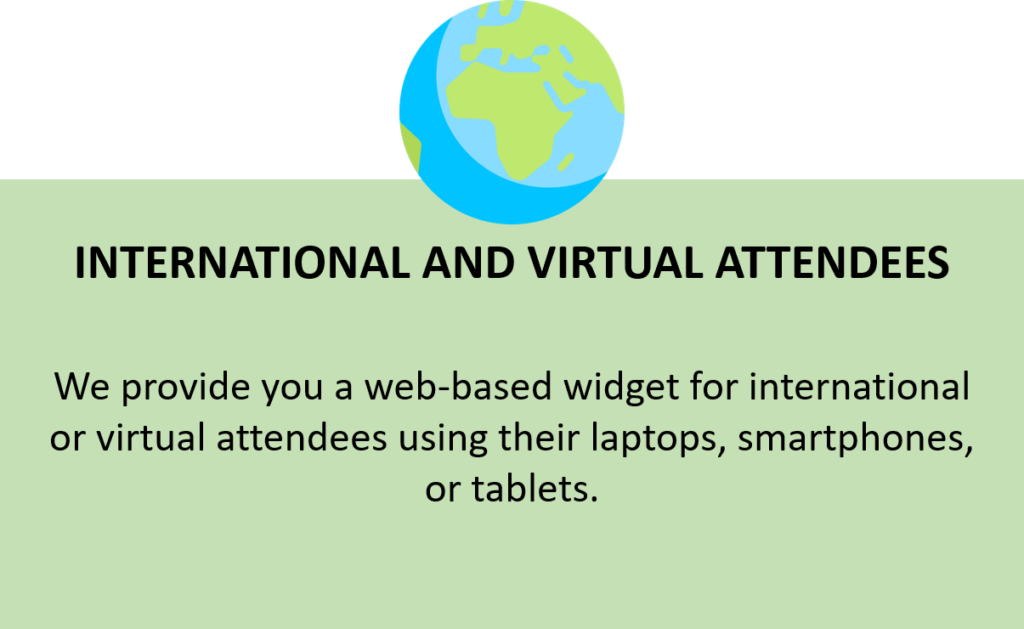 INTERNATIONAL AND VIRTUAL ATTENDEES

We provide you a web-based widget for international or virtual attendees using their laptops, smartphones, or tablets.